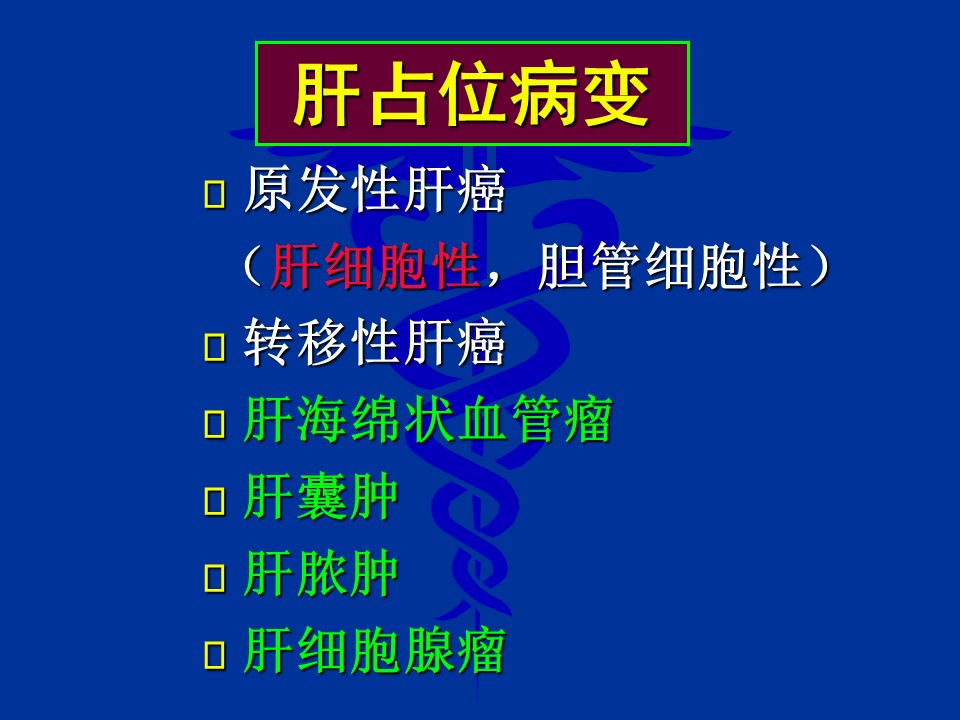 肝占位病变

□ 原发性肝癌
（肝细胞性，胆管细胞性）

□ 转移性肝癌

□ 肝海绵状血管瘤

□ 肝囊肿

□ 肝脓肿

□ 肝细胞腺瘤